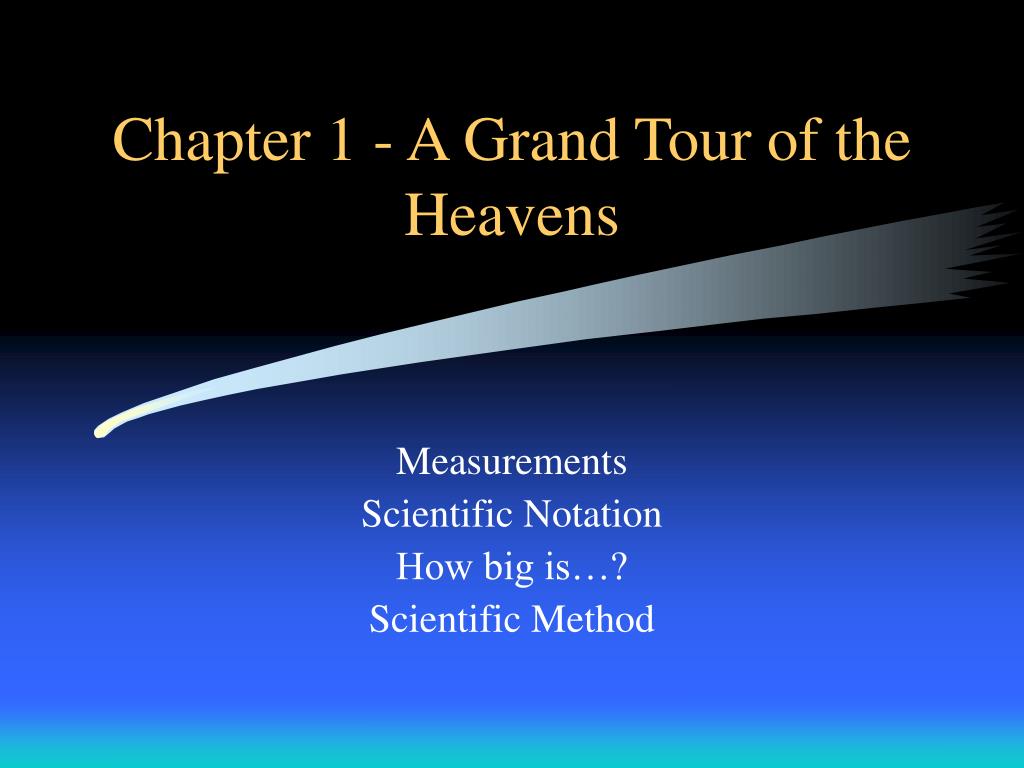 Chapter 1 - A Grand Tour of the Heavens

Measurements
Scientific Notation
How big is…?
Scientific Method